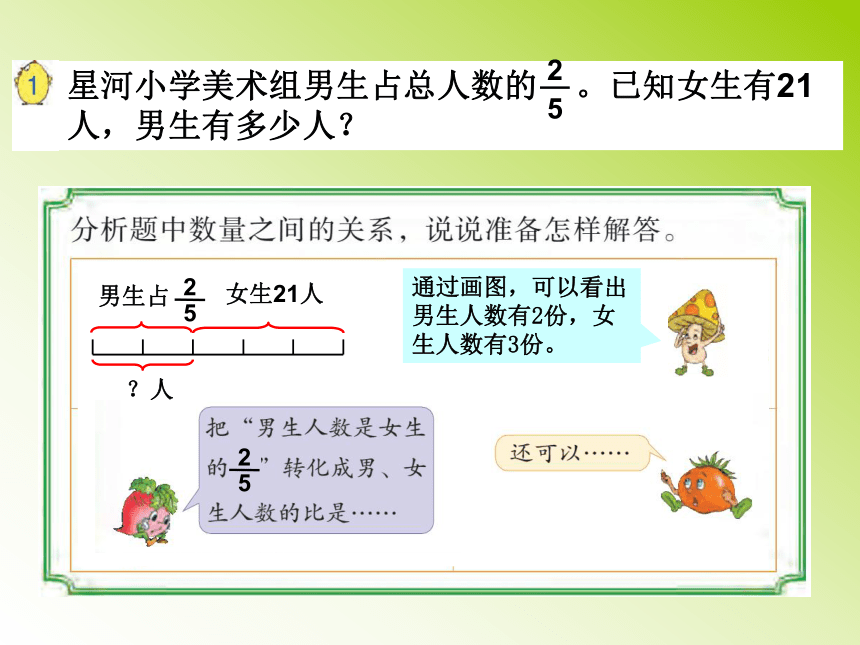 1 星河小学美术组男生占总人数的$\frac{2}{5}$。已知女生有21人，男生有多少人？

分析题中数量之间的关系，说说准备怎样解答。

男生占$\frac{2}{5}$ 女生21人

？人

通过画图，可以看出男生人数有2份，女生人数有3份。

把“男生人数是女生的$\frac{2}{5}$”转化成男、女生人数的比是……

还可以……